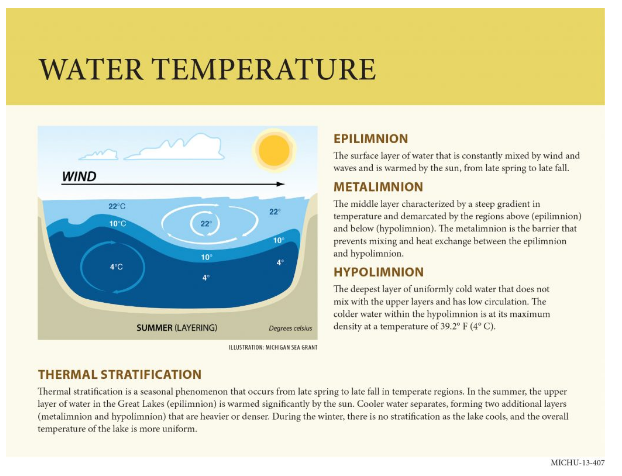 WATER TEMPERATURE

WIND

22°C

10°C

22°

22°

10°

10°

4°C

4°

4°

SUMMER (LAYERING)

Degrees celsius

ILLUSTRATION: MICHIGAN SEA GRANT

EPILIMNION

The surface layer of water that is constantly mixed by wind and waves and is warmed by the sun, from late spring to late fall.

METALIMNION

The middle layer characterized by a steep gradient in temperature and demarcated by the regions above (epilimnion) and below (hypolimnion). The metalimnion is the barrier that prevents mixing and heat exchange between the epilimnion and hypolimnion.

HYPOLIMNION

The deepest layer of uniformly cold water that does not mix with the upper layers and has low circulation. The colder water within the hypolimnion is at its maximum density at a temperature of 39.2° F (4° C).

THERMAL STRATIFICATION

Thermal stratification is a seasonal phenomenon that occurs from late spring to late fall in temperate regions. In the summer, the upper layer of water in the Great Lakes (epilimnion) is warmed significantly by the sun. Cooler water separates, forming two additional layers (metalimnion and hypolimnion) that are heavier or denser. During the winter, there is no stratification as the lake cools, and the overall temperature of the lake is more uniform.

MICHU-13-407